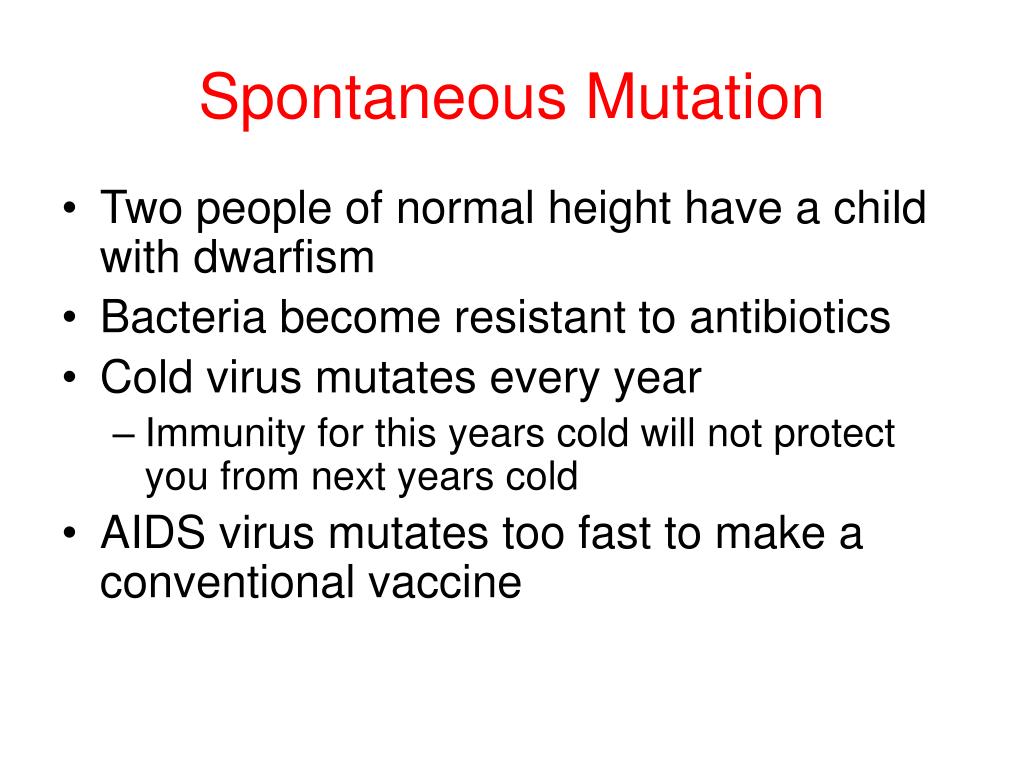 Spontaneous Mutation

• Two people of normal height have a child with dwarfism
• Bacteria become resistant to antibiotics
• Cold virus mutates every year
– Immunity for this years cold will not protect you from next years cold
• AIDS virus mutates too fast to make a conventional vaccine